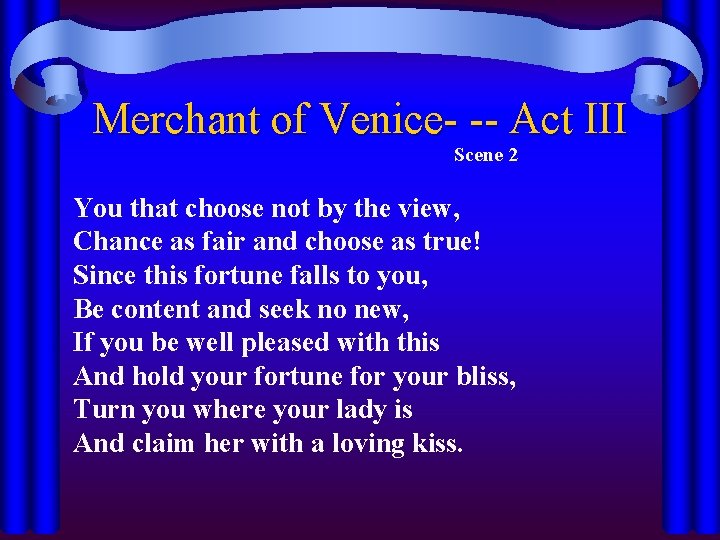 Merchant of Venice- -- Act III

Scene 2

You that choose not by the view,
Chance as fair and choose as true!
Since this fortune falls to you,
Be content and seek no new,
If you be well pleased with this
And hold your fortune for your bliss,
Turn you where your lady is
And claim her with a loving kiss.